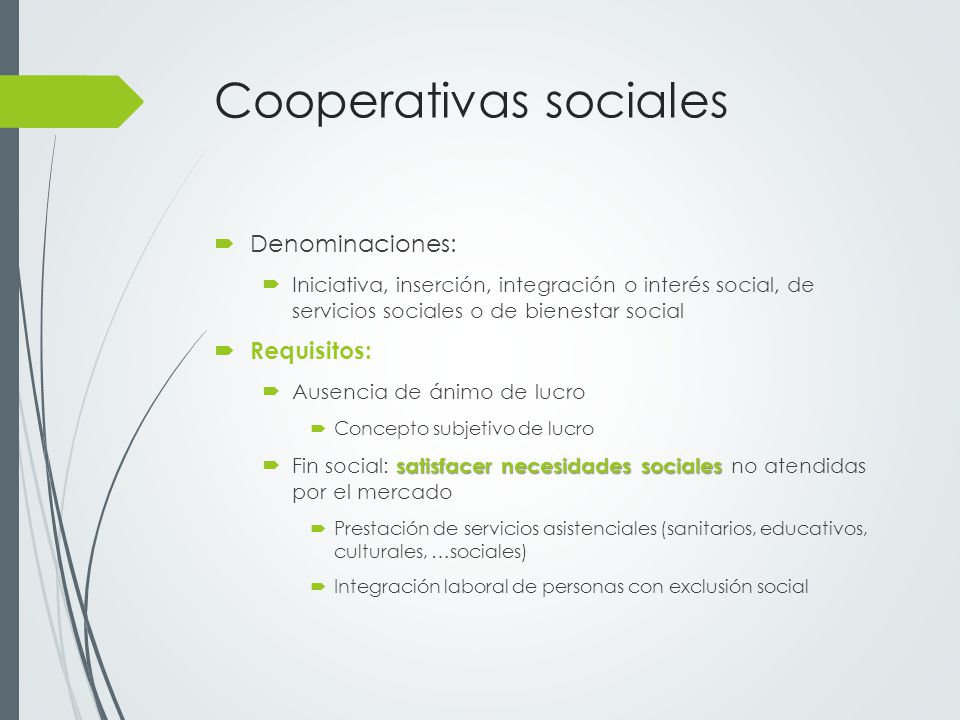 Cooperativas sociales

Denominaciones:

Iniciativa, inserción, integración o interés social, de servicios sociales o de bienestar social

Requisitos:

Ausencia de ánimo de lucro

Concepto subjetivo de lucro

Fin social: satisfacer necesidades sociales no atendidas por el mercado

Prestación de servicios asistenciales (sanitarios, educativos, culturales, …sociales)

Integración laboral de personas con exclusión social